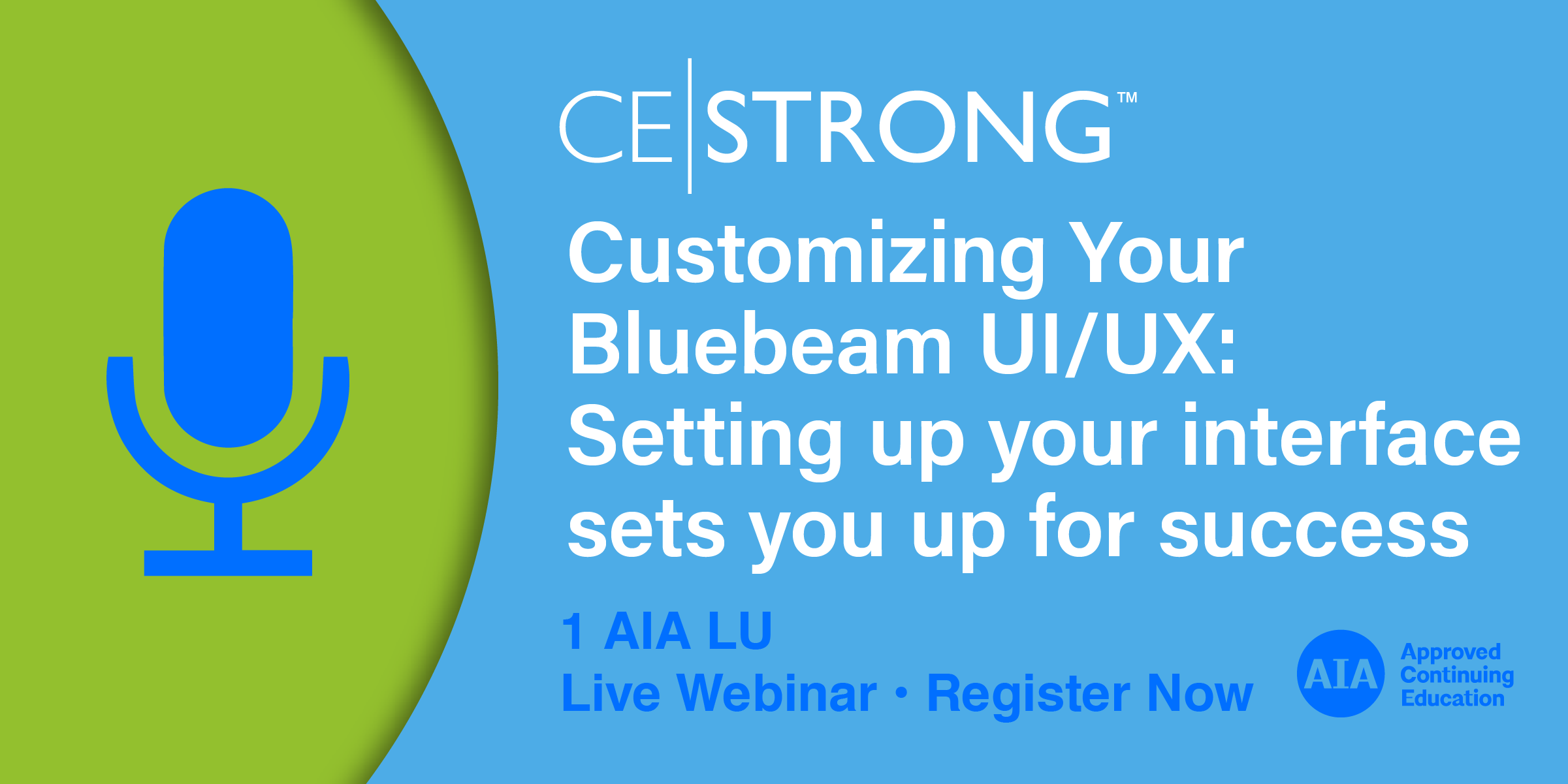 CE|STRONG™

Customizing Your Bluebeam UI/UX: Setting up your interface sets you up for success

1 AIA LU
Live Webinar • Register Now

AIA Approved Continuing Education